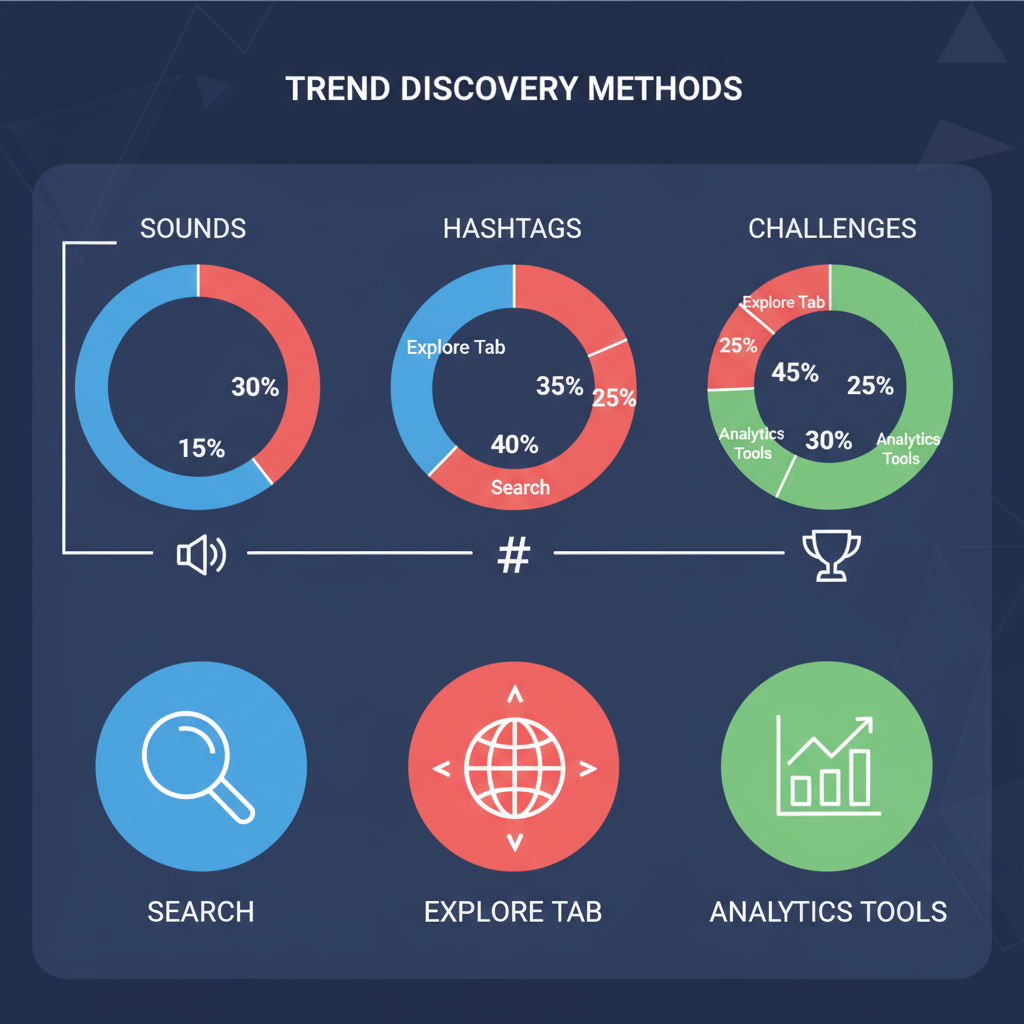 TREND DISCOVERY METHODS

SOUNDS

30%

15%

HASHTAGS

Explore Tab

35%

25%

40%

Search

CHALLENGES

Explore Tab

25%

45%

25%

Analytics Tools

30%

Analytics Tools

#

SEARCH

EXPLORE TAB

ANALYTICS TOOLS